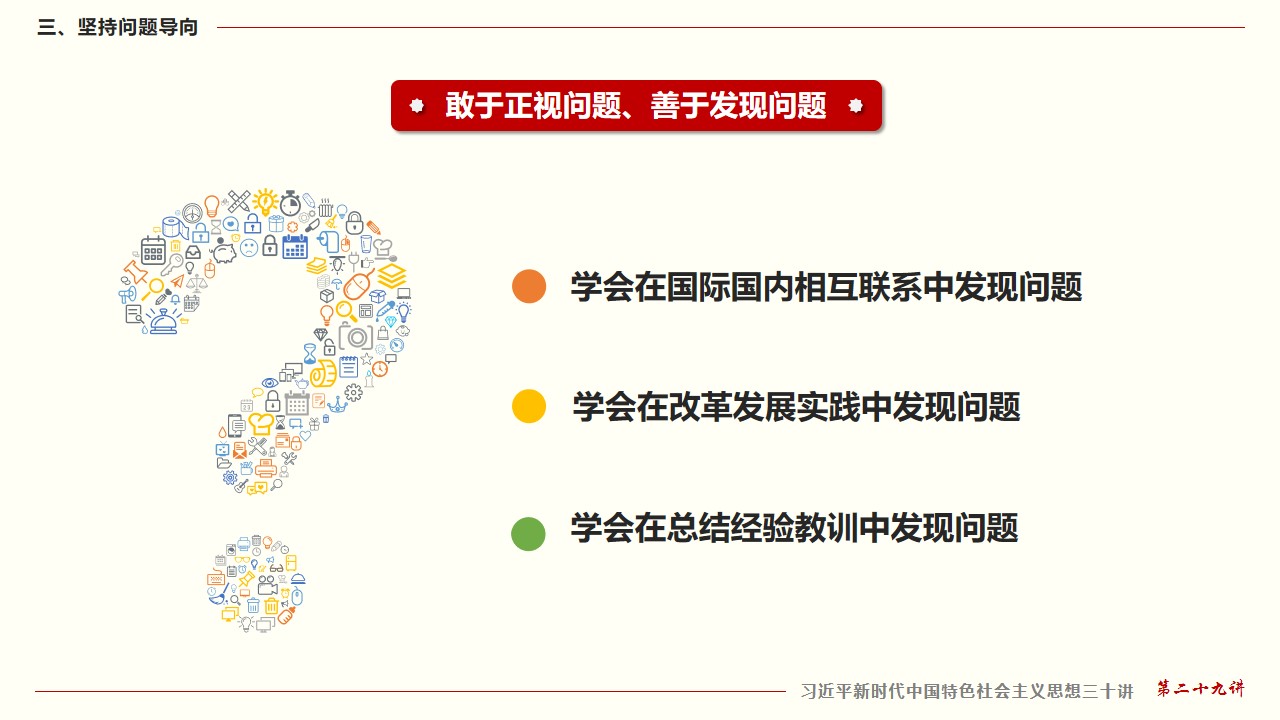 三、坚持问题导向

敢于正视问题、善于发现问题

学会在国际国内相互联系中发现问题

学会在改革发展实践中发现问题

学会在总结经验教训中发现问题

习近平新时代中国特色社会主义思想三十讲 第二十九讲